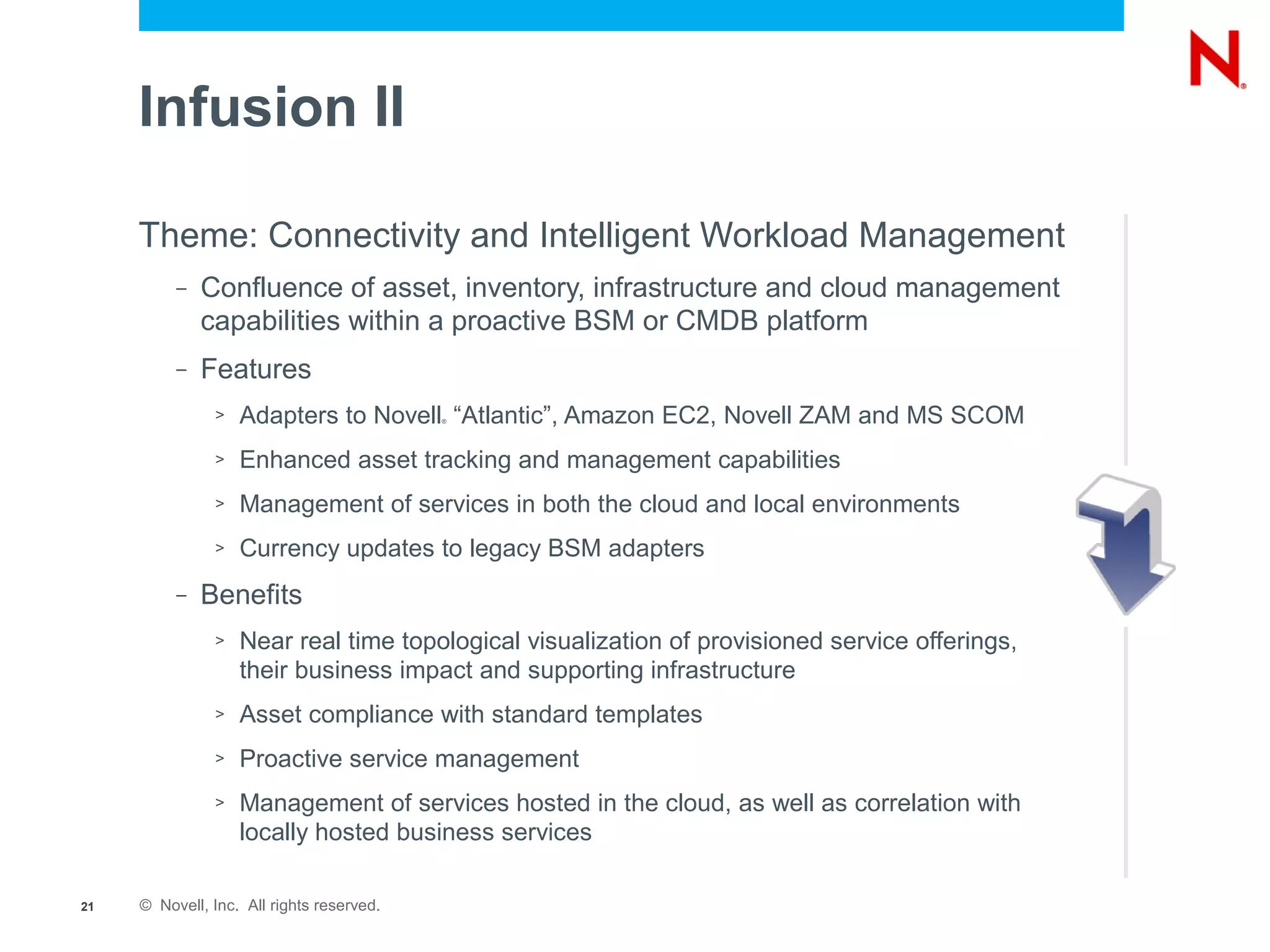 N®

Infusion II

Theme: Connectivity and Intelligent Workload Management

– Confluence of asset, inventory, infrastructure and cloud management capabilities within a proactive BSM or CMDB platform

– Features

> Adapters to Novell® “Atlantic”, Amazon EC2, Novell ZAM and MS SCOM

> Enhanced asset tracking and management capabilities

> Management of services in both the cloud and local environments

> Currency updates to legacy BSM adapters

– Benefits

> Near real time topological visualization of provisioned service offerings, their business impact and supporting infrastructure

> Asset compliance with standard templates

> Proactive service management

> Management of services hosted in the cloud, as well as correlation with locally hosted business services

21 © Novell, Inc. All rights reserved.